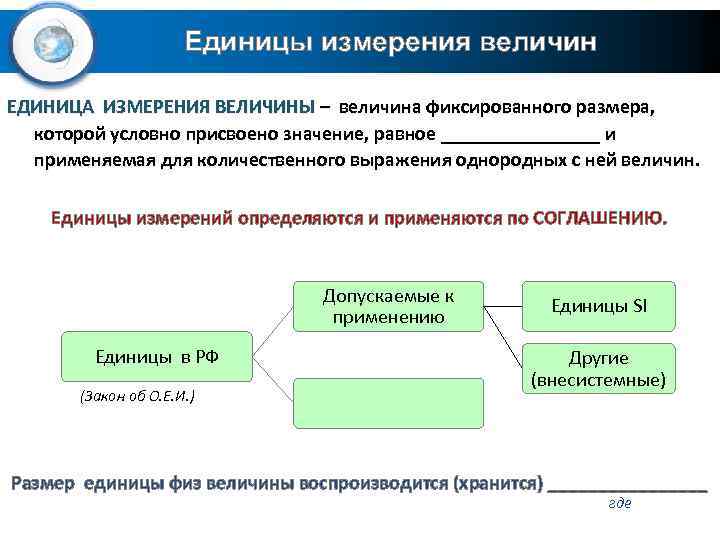 Единицы измерения величин

ЕДИНИЦА ИЗМЕРЕНИЯ ВЕЛИЧИНЫ – величина фиксированного размера, которой условно присвоено значение, равное ________________ и применяемая для количественного выражения однородных с ней величин.

Единицы измерений определяются и применяются по СОГЛАШЕНИЮ.

Единицы в РФ

(Закон об О.Е.И.)

Допускаемые к применению

Единицы SI

Другие (внесистемные)

Размер единицы физ величины воспроизводится (хранится) ________________
где